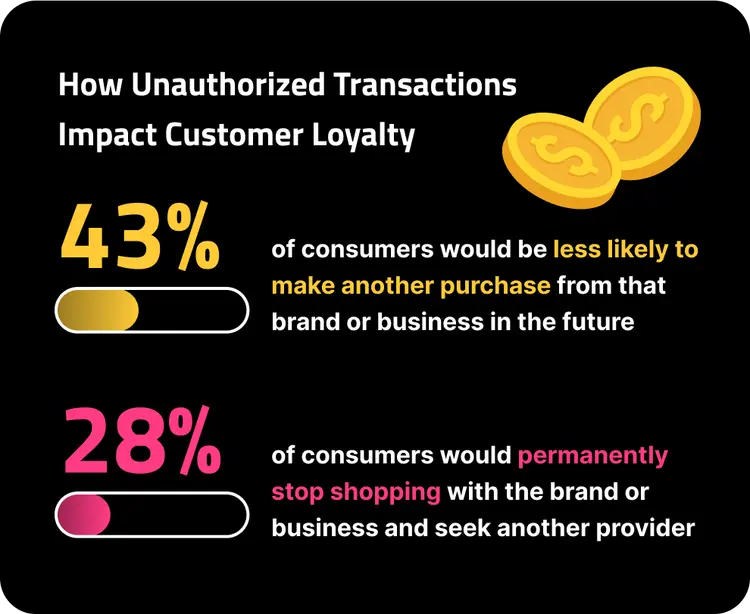 How Unauthorized Transactions Impact Customer Loyalty

43%

of consumers would be less likely to make another purchase from that brand or business in the future

28%

of consumers would permanently stop shopping with the brand or business and seek another provider